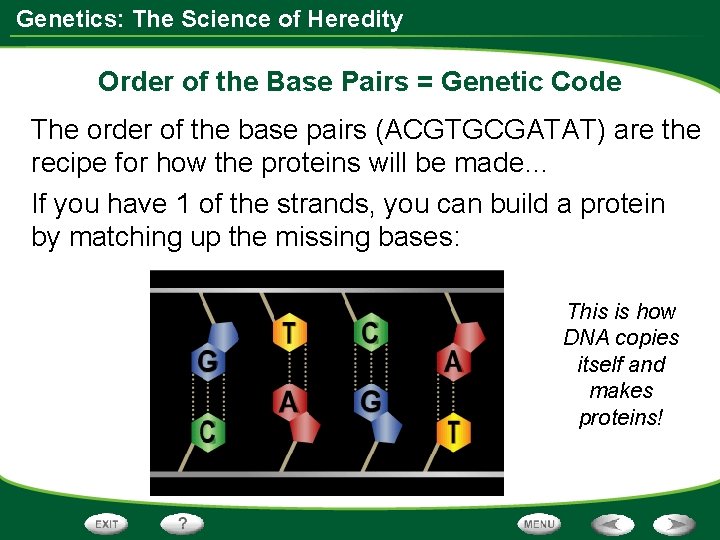 Genetics: The Science of Heredity

Order of the Base Pairs = Genetic Code

The order of the base pairs (ACGTGCGATAT) are the recipe for how the proteins will be made...

If you have 1 of the strands, you can build a protein by matching up the missing bases:

G T C A
C A G T

This is how DNA copies itself and makes proteins!

EXIT ? MENU